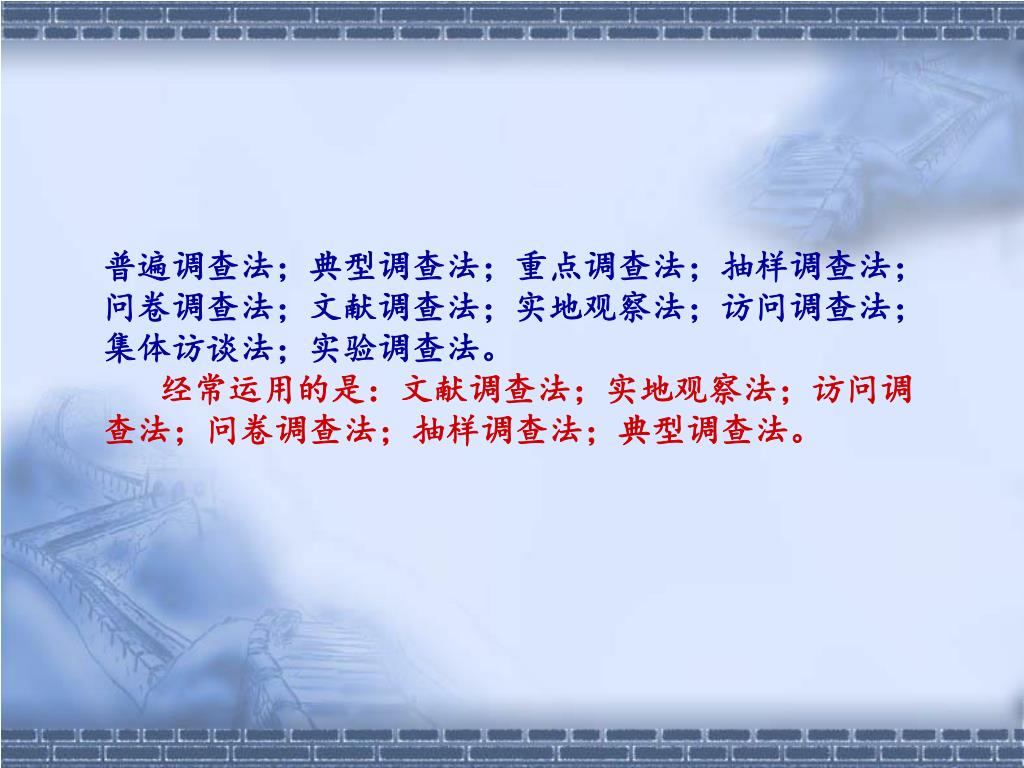 普遍调查法；典型调查法；重点调查法；抽样调查法；问卷调查法；文献调查法；实地观察法；访问调查法；集体访谈法；实验调查法。

经常运用的是：文献调查法；实地观察法；访问调查法；问卷调查法；抽样调查法；典型调查法。